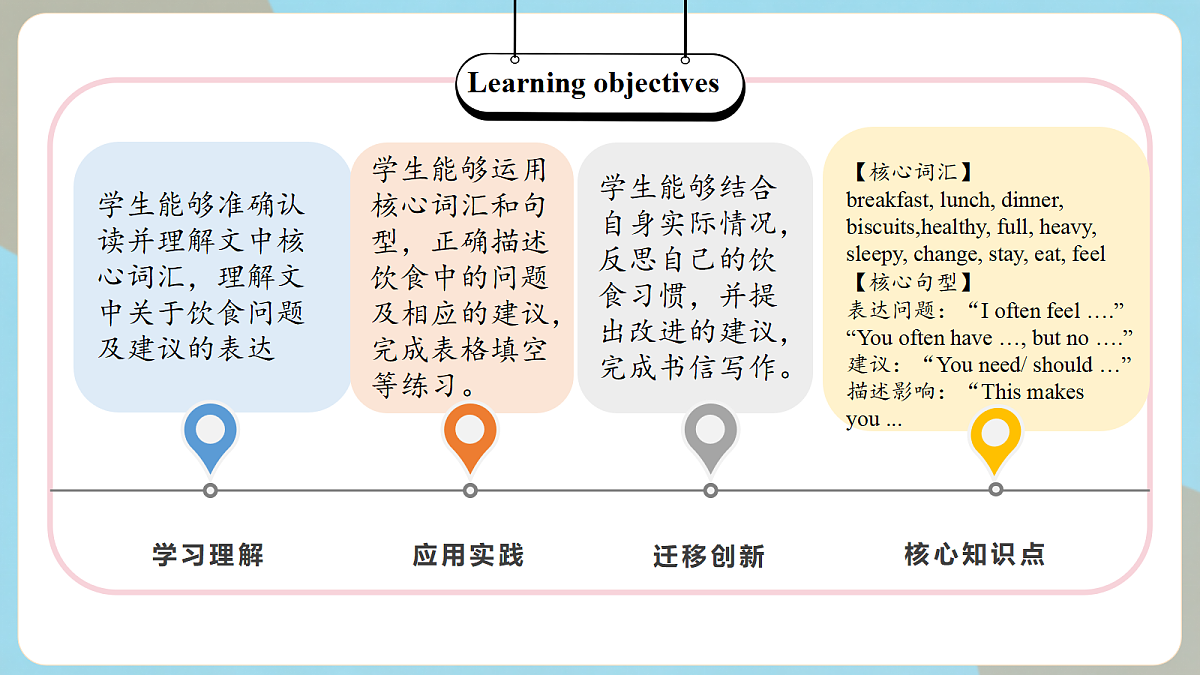 Learning objectives

学生能够准确认读并理解文中核心词汇，理解文中关于饮食问题及建议的表达

学生能够运用核心词汇和句型，正确描述饮食中的问题及相应的建议，完成表格填空等练习。

学生能够结合自身实际情况，反思自己的饮食习惯，并提出改进的建议，完成书信写作。

【核心词汇】
breakfast, lunch, dinner, biscuits,healthy, full, heavy, sleepy, change, stay, eat, feel
【核心句型】
表达问题：“I often feel ….”
“You often have …, but no ….”
建议：“You need/ should …”
描述影响：“This makes you ...

学习理解

应用实践

迁移创新

核心知识点